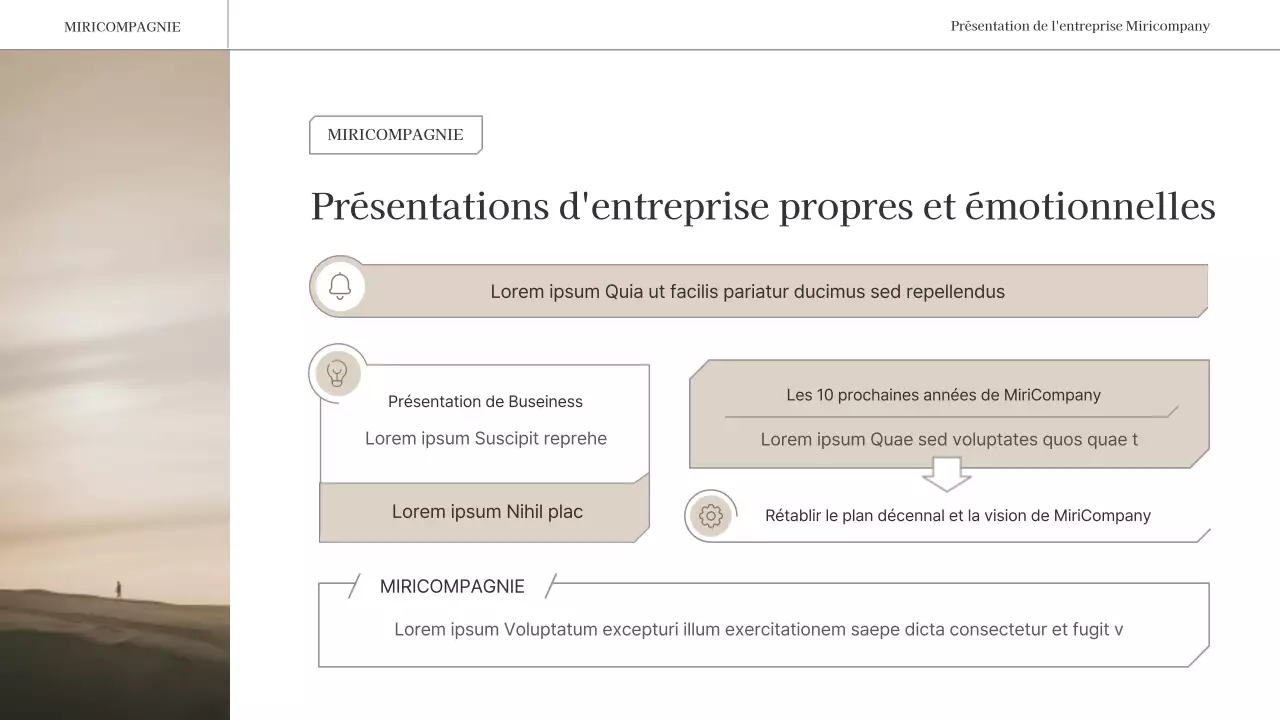 MIRICOMPAGNIE

Présentation de l'entreprise Miricompany

MIRICOMPAGNIE

Présentations d'entreprise propres et émotionnelles

Lorem ipsum Quia ut facilis pariatur ducimus sed repellendus

Présentation de Buseiness

Lorem ipsum Suscipit reprehe

Lorem ipsum Nihil plac

Les 10 prochaines années de MiriCompany

Lorem ipsum Quae sed voluptates quos quae t

Rétablir le plan décennal et la vision de MiriCompany

MIRICOMPAGNIE

Lorem ipsum Voluptatum excepturi illum exercitationem saepe dicta consectetur et fugit v